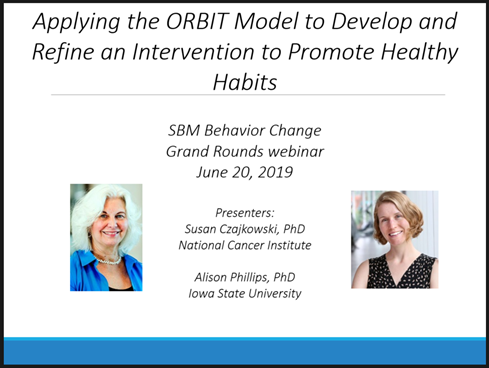 Applying the ORBIT Model to Develop and Refine an Intervention to Promote Healthy Habits

SBM Behavior Change
Grand Rounds webinar
June 20, 2019

Presenters:
Susan Czajkowski, PhD
National Cancer Institute

Alison Phillips, PhD
Iowa State University